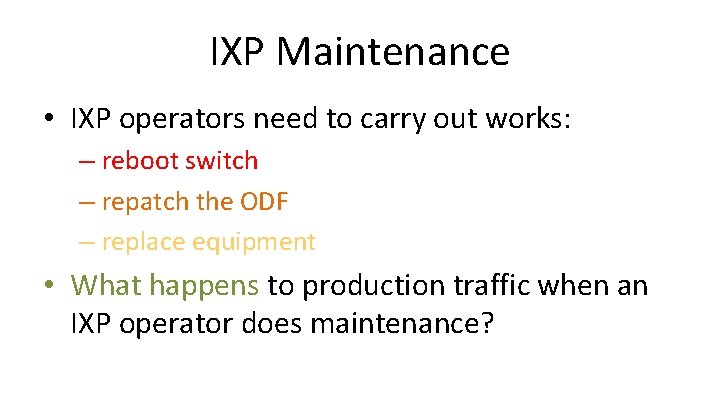 IXP Maintenance

• IXP operators need to carry out works:
– reboot switch
– repatch the ODF
– replace equipment

• What happens to production traffic when an IXP operator does maintenance?